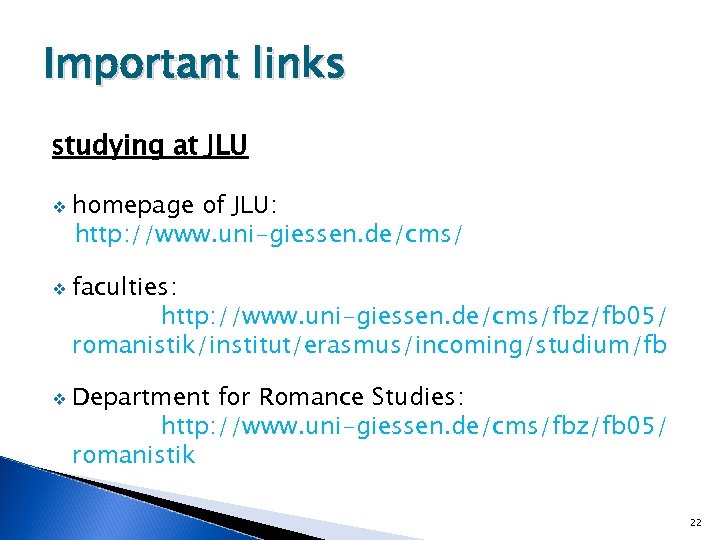 Important links

studying at JLU

❖ homepage of JLU:
http://www.uni-giessen.de/cms/

❖ faculties:
http://www.uni-giessen.de/cms/fbz/fb05/romanistik/institut/erasmus/incoming/studium/fb

❖ Department for Romance Studies:
http://www.uni-giessen.de/cms/fbz/fb05/romanistik

22